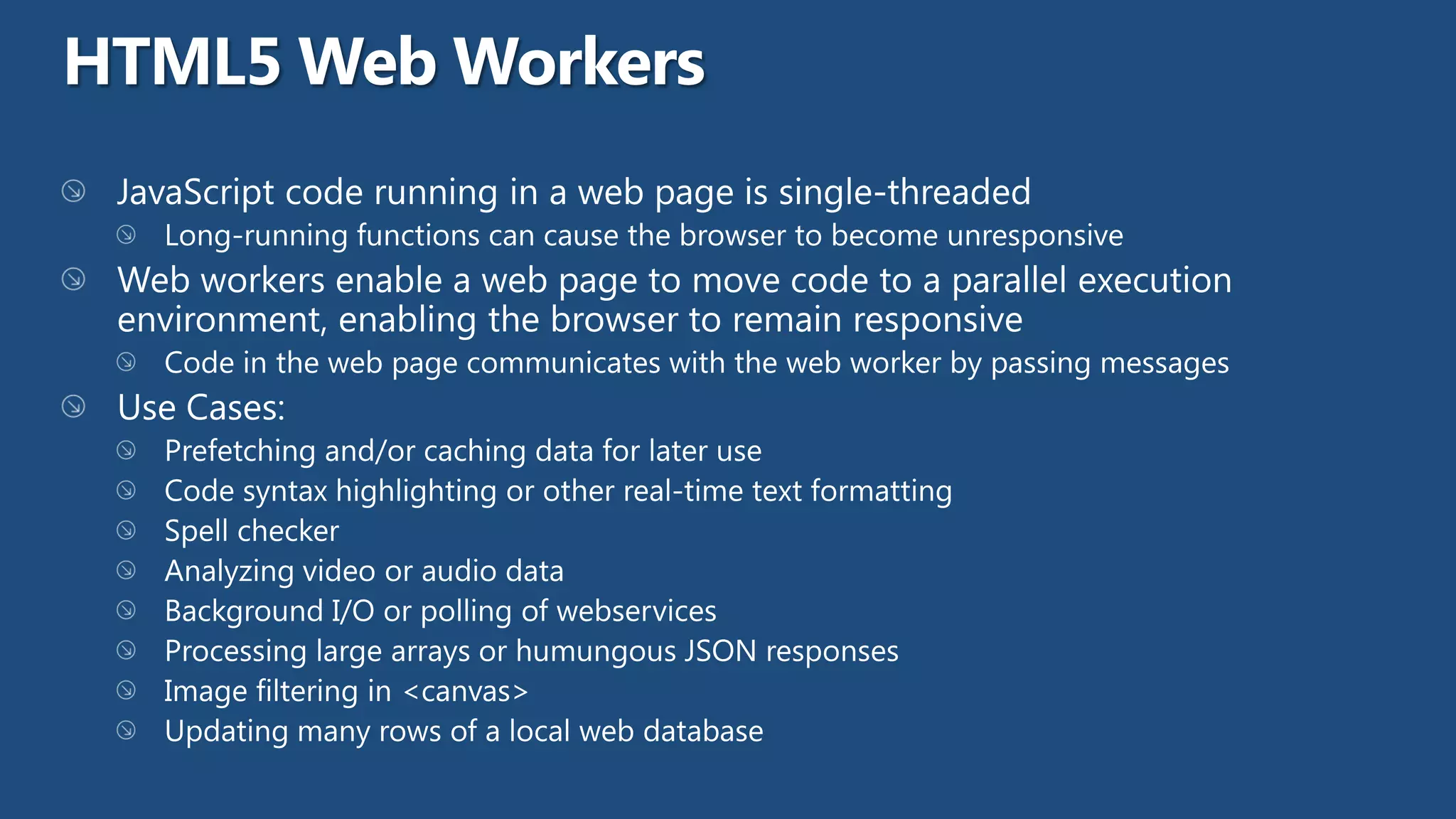 HTML5 Web Workers

JavaScript code running in a web page is single-threaded

Long-running functions can cause the browser to become unresponsive

Web workers enable a web page to move code to a parallel execution environment, enabling the browser to remain responsive

Code in the web page communicates with the web worker by passing messages

Use Cases:

Prefetching and/or caching data for later use

Code syntax highlighting or other real-time text formatting

Spell checker

Analyzing video or audio data

Background I/O or polling of webservices

Processing large arrays or humungous JSON responses

Image filtering in <canvas>

Updating many rows of a local web database